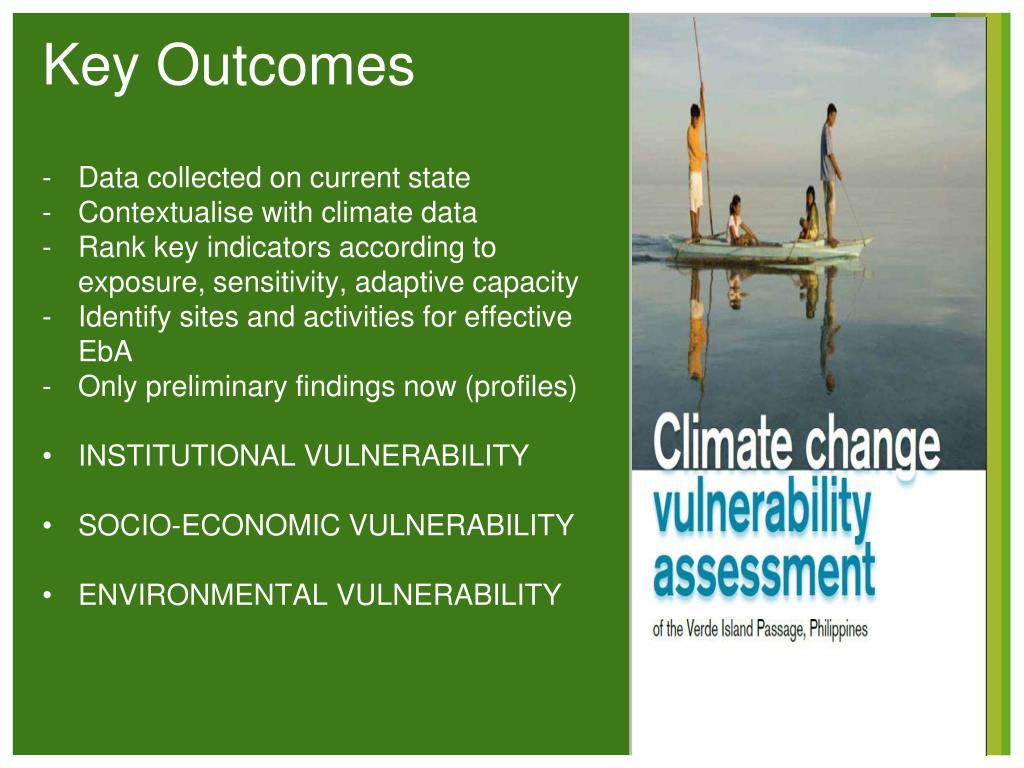 Key Outcomes

- Data collected on current state
- Contextualise with climate data
- Rank key indicators according to exposure, sensitivity, adaptive capacity
- Identify sites and activities for effective EbA
- Only preliminary findings now (profiles)

• INSTITUTIONAL VULNERABILITY

• SOCIO-ECONOMIC VULNERABILITY

• ENVIRONMENTAL VULNERABILITY

Climate change vulnerability assessment

of the Verde Island Passage, Philippines